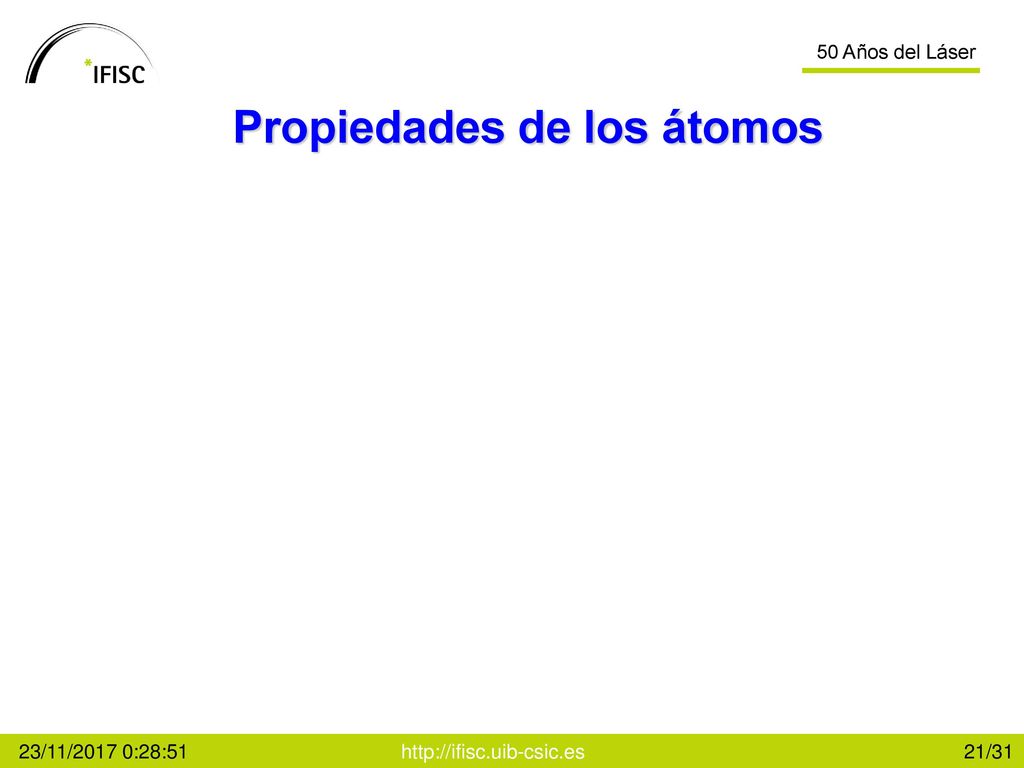 *IFISC

50 Años del Láser

Propiedades de los átomos

23/11/2017 0:28:51 http://ifisc.uib-csic.es 21/31